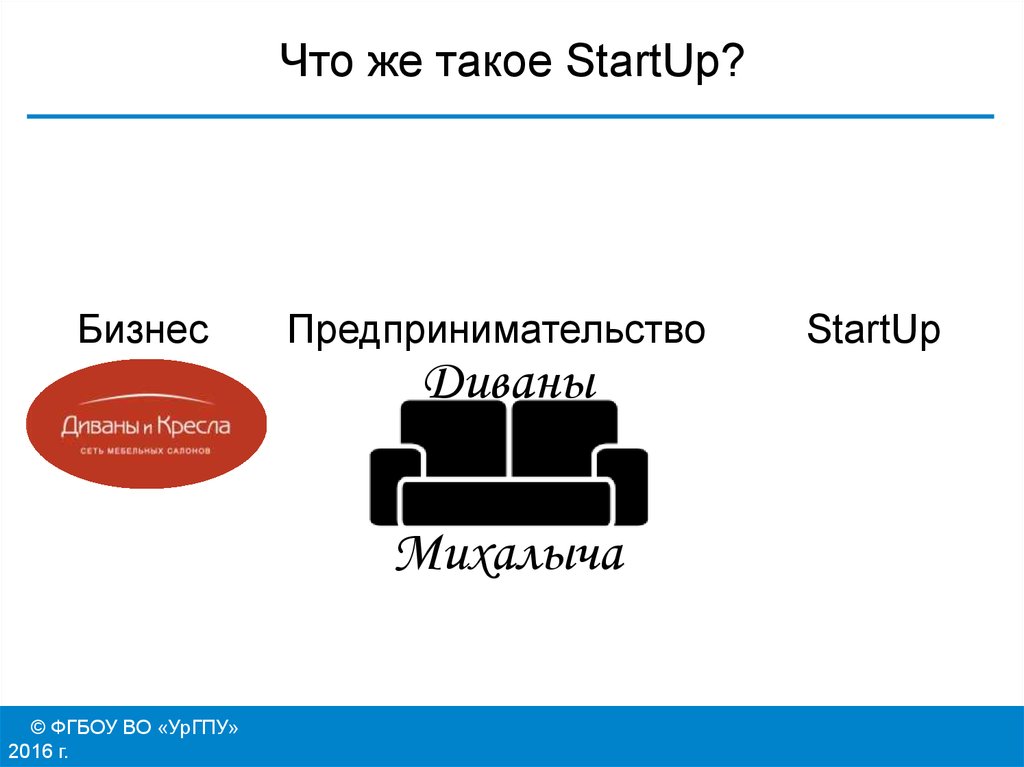 Что же такое StartUp?

Бизнес

Предпринимательство

StartUp

Диваны и Кресла
СЕТЬ МЕБЕЛЬНЫХ САЛОНОВ

Диваны

Михалыча

© ФГБОУ ВО «УрГПУ»
2016 г.